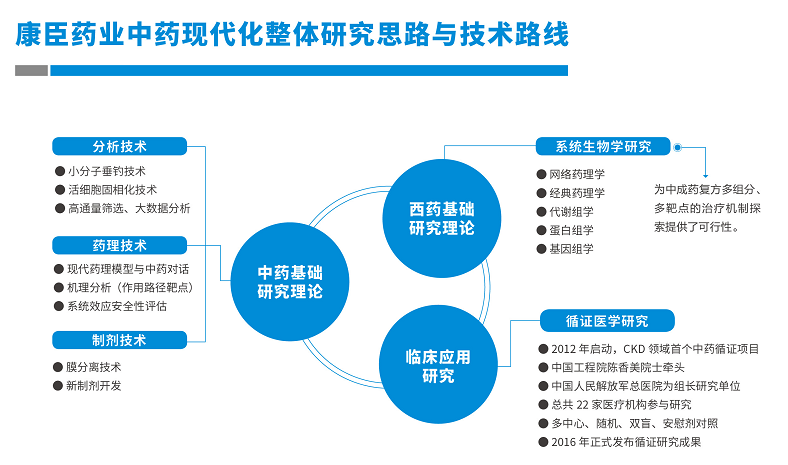 康臣药业中药现代化整体研究思路与技术路线

分析技术
● 小分子垂钓技术
● 活细胞固相化技术
● 高通量筛选、大数据分析

药理技术
● 现代药理模型与中药对话
● 机理分析（作用路径靶点）
● 系统效应安全性评估

制剂技术
● 膜分离技术
● 新制剂开发

中药基础研究理论

西药基础研究理论

临床应用研究

系统生物学研究
● 网络药理学
● 经典药理学
● 代谢组学
● 蛋白组学
● 基因组学

为中成药复方多组分、多靶点的治疗机制探索提供了可行性。

循证医学研究
● 2012 年启动，CKD 领域首个中药循证项目
● 中国工程院陈香美院士牵头
● 中国人民解放军总医院为组长研究单位
● 总共 22 家医疗机构参与研究
● 多中心、随机、双盲、安慰剂对照
● 2016 年正式发布循证研究成果